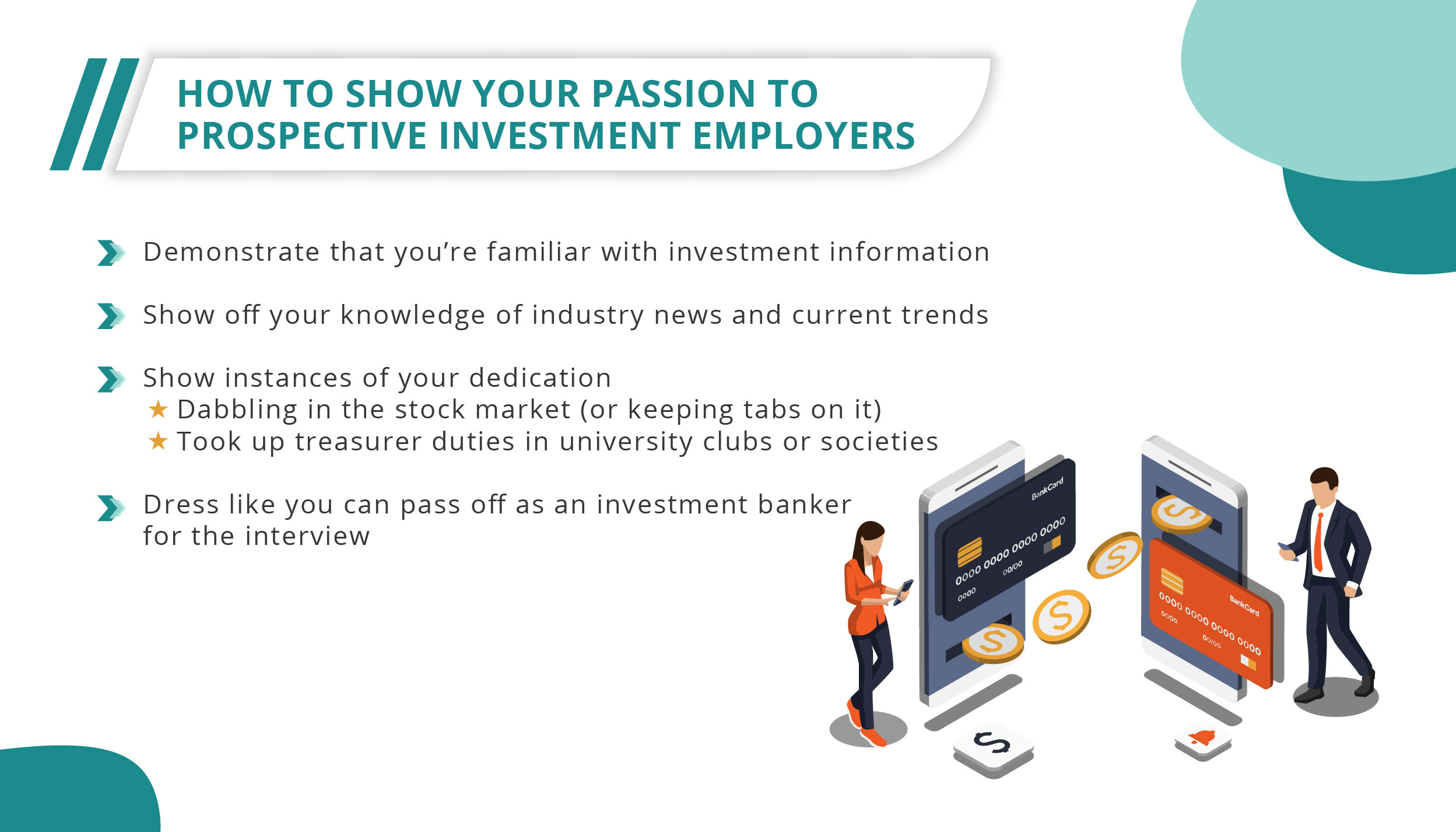 HOW TO SHOW YOUR PASSION TO PROSPECTIVE INVESTMENT EMPLOYERS

Demonstrate that you're familiar with investment information

Show off your knowledge of industry news and current trends

Show instances of your dedication
★ Dabbling in the stock market (or keeping tabs on it)
★ Took up treasurer duties in university clubs or societies

Dress like you can pass off as an investment banker for the interview

BankCard
0000 0000 0000 0000
0000
00/00

BankCard
0000 0000 0000 0000
0000
00/00